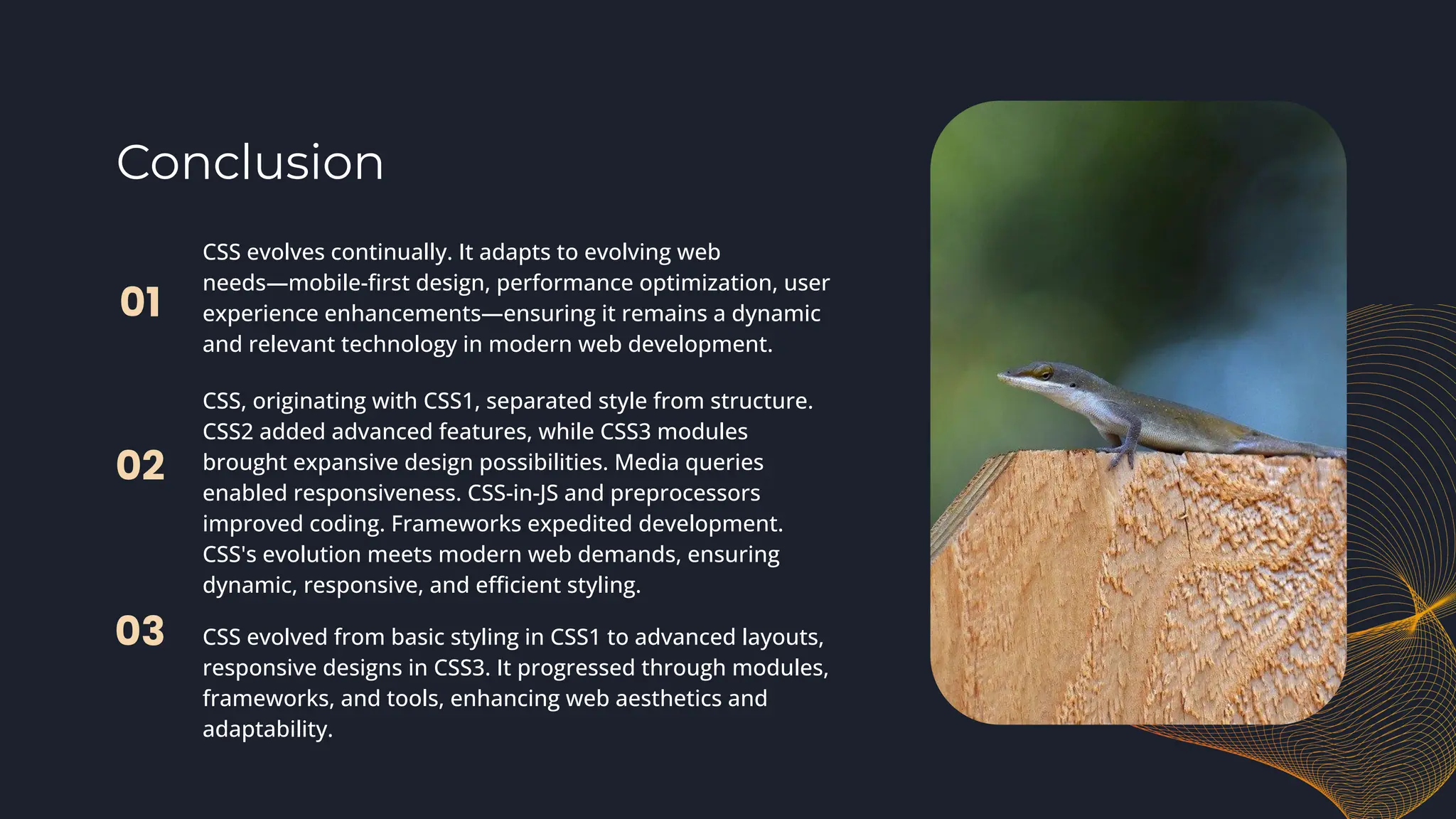 Conclusion

01

CSS evolves continually. It adapts to evolving web needs—mobile-first design, performance optimization, user experience enhancements—ensuring it remains a dynamic and relevant technology in modern web development.

02

CSS, originating with CSS1, separated style from structure. CSS2 added advanced features, while CSS3 modules brought expansive design possibilities. Media queries enabled responsiveness. CSS-in-JS and preprocessors improved coding. Frameworks expedited development. CSS's evolution meets modern web demands, ensuring dynamic, responsive, and efficient styling.

03

CSS evolved from basic styling in CSS1 to advanced layouts, responsive designs in CSS3. It progressed through modules, frameworks, and tools, enhancing web aesthetics and adaptability.